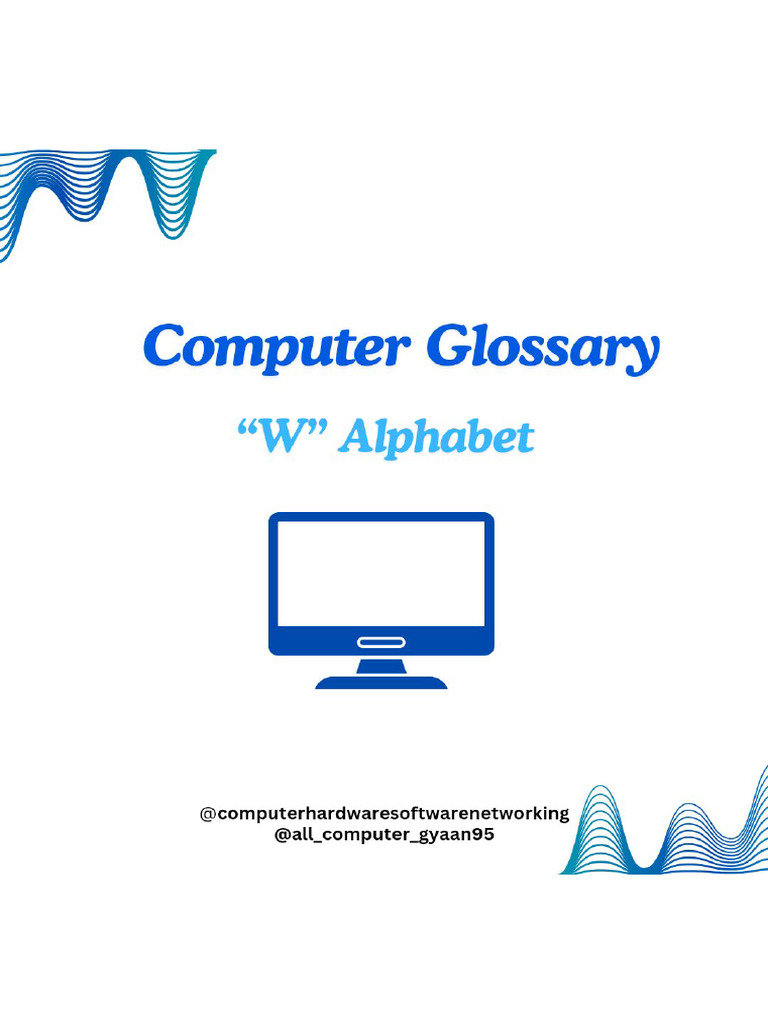 Computer Glossary

“W” Alphabet

@computerhardwaresoftwarenetworking
@all_computer_gyaan95